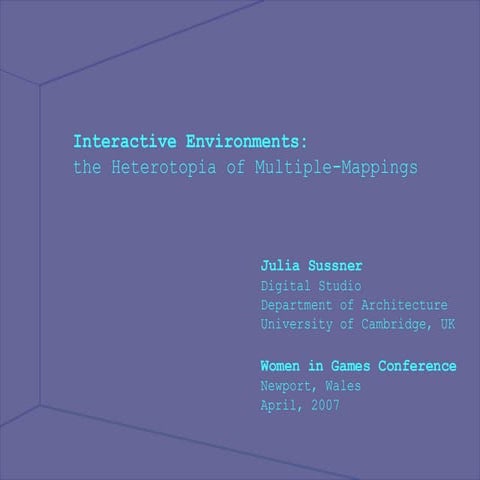 Interactive Environments:
the Heterotopia of Multiple-Mappings

Julia Sussner
Digital Studio
Department of Architecture
University of Cambridge, UK

Women in Games Conference
Newport, Wales
April, 2007